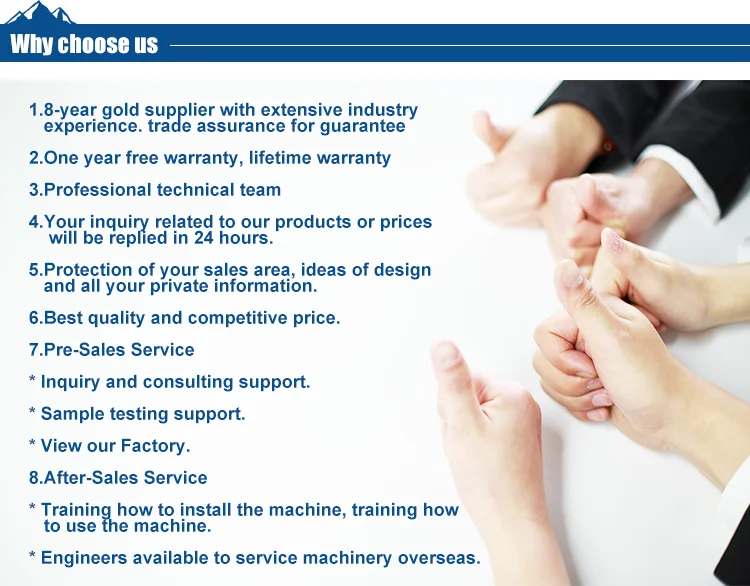 Why choose us

1.8-year gold supplier with extensive industry experience. trade assurance for guarantee

2.One year free warranty, lifetime warranty

3.Professional technical team

4.Your inquiry related to our products or prices will be replied in 24 hours.

5.Protection of your sales area, ideas of design and all your private information.

6.Best quality and competitive price.

7.Pre-Sales Service

* Inquiry and consulting support.

* Sample testing support.

* View our Factory.

8.After-Sales Service

* Training how to install the machine, training how to use the machine.

* Engineers available to service machinery overseas.